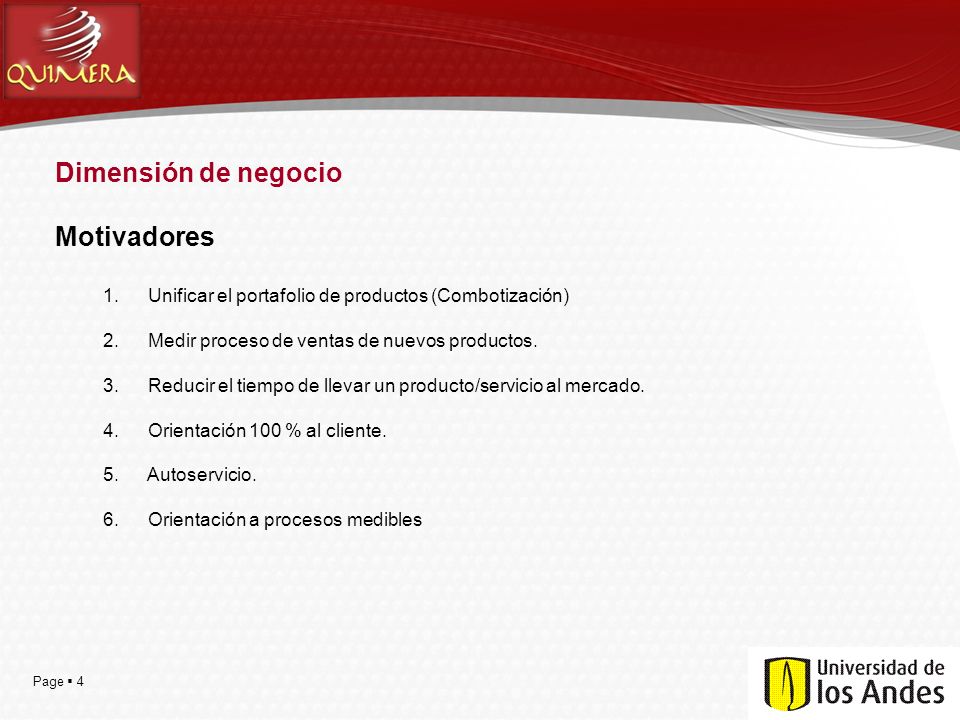 QUIMERA

Dimensión de negocio

Motivadores

1. Unificar el portafolio de productos (Combotización)

2. Medir proceso de ventas de nuevos productos.

3. Reducir el tiempo de llevar un producto/servicio al mercado.

4. Orientación 100 % al cliente.

5. Autoservicio.

6. Orientación a procesos medibles

Page ▪ 4

Universidad de los Andes